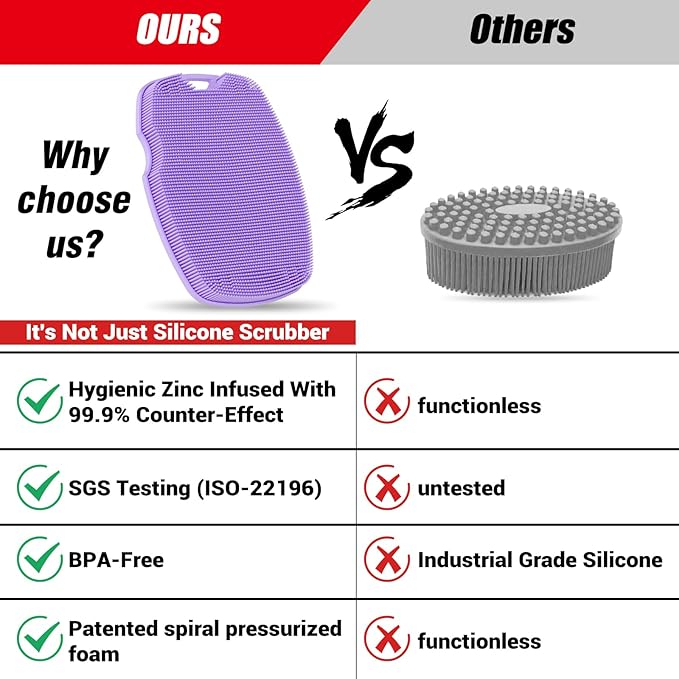 OURS

Others

Why choose us?

VS

It's Not Just Silicone Scrubber

| | |
|---|---|
| Hygienic Zinc Infused With 99.9% Counter-Effect | functionless |
| SGS Testing (ISO-22196) | untested |
| BPA-Free | Industrial Grade Silicone |
| Patented spiral pressurized foam | functionless |